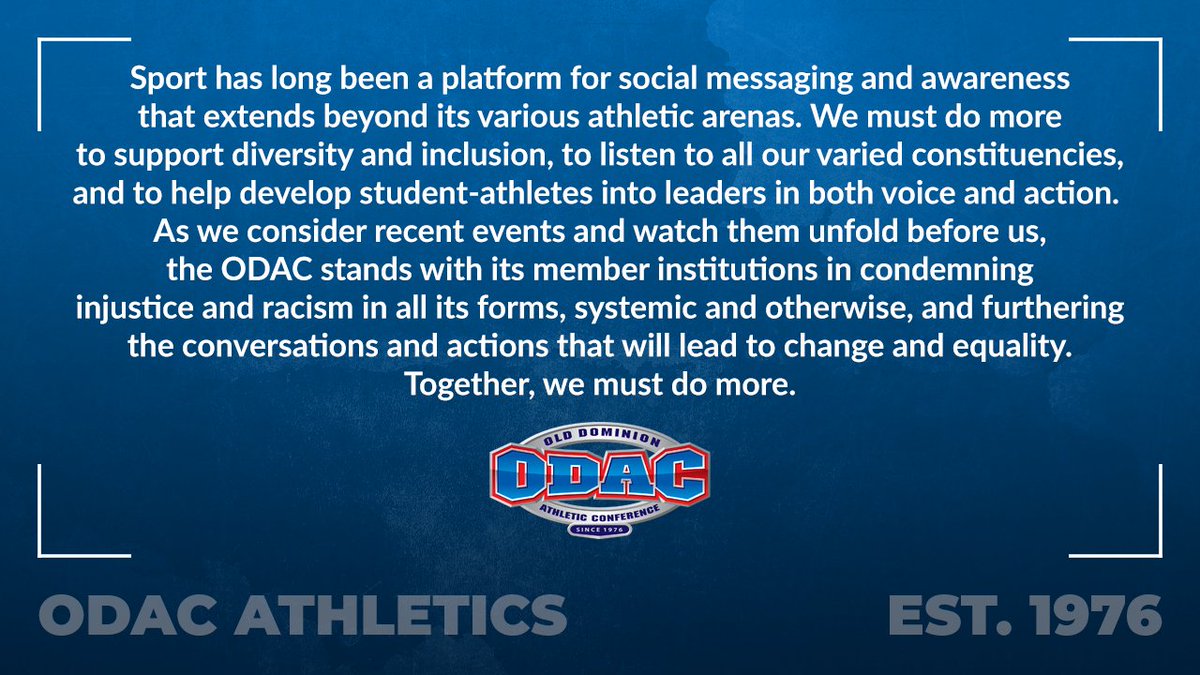 Sport has long been a platform for social messaging and awareness that extends beyond its various athletic arenas. We must do more to support diversity and inclusion, to listen to all our varied constituencies, and to help develop student-athletes into leaders in both voice and action. As we consider recent events and watch them unfold before us, the ODAC stands with its member institutions in condemning injustice and racism in all its forms, systemic and otherwise, and furthering the conversations and actions that will lead to change and equality. Together, we must do more.

OLD DOMINION
ODAC
ATHLETIC CONFERENCE
SINCE 1976

ODAC ATHLETICS

EST. 1976